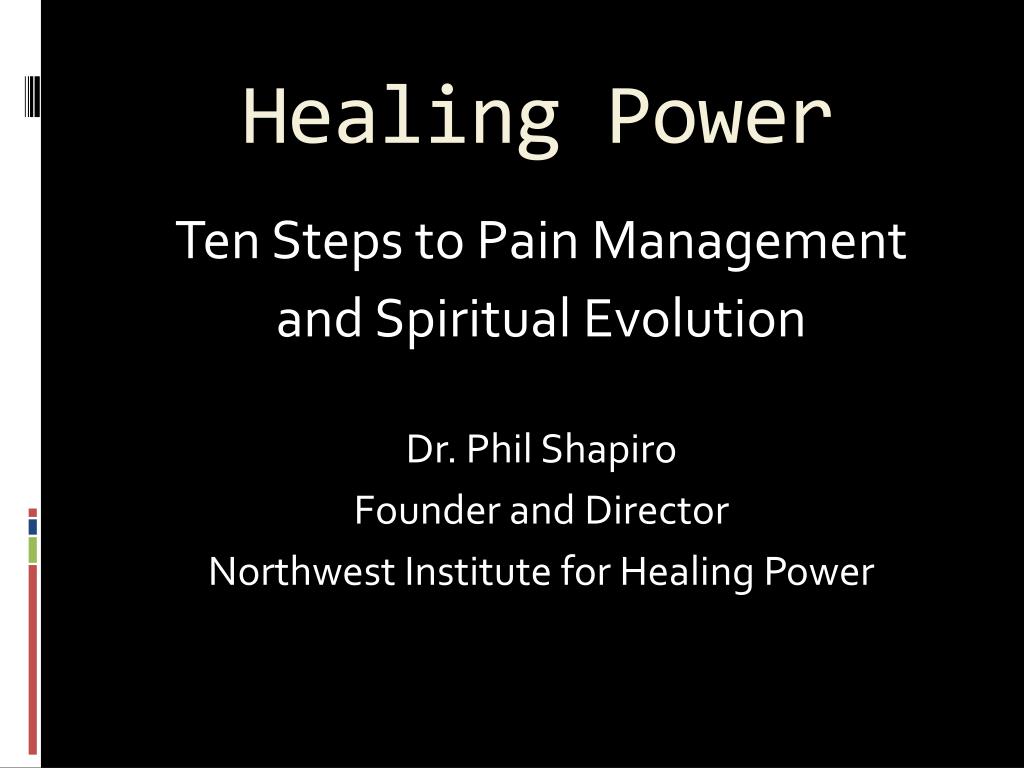 Healing Power

Ten Steps to Pain Management and Spiritual Evolution

Dr. Phil Shapiro
Founder and Director
Northwest Institute for Healing Power